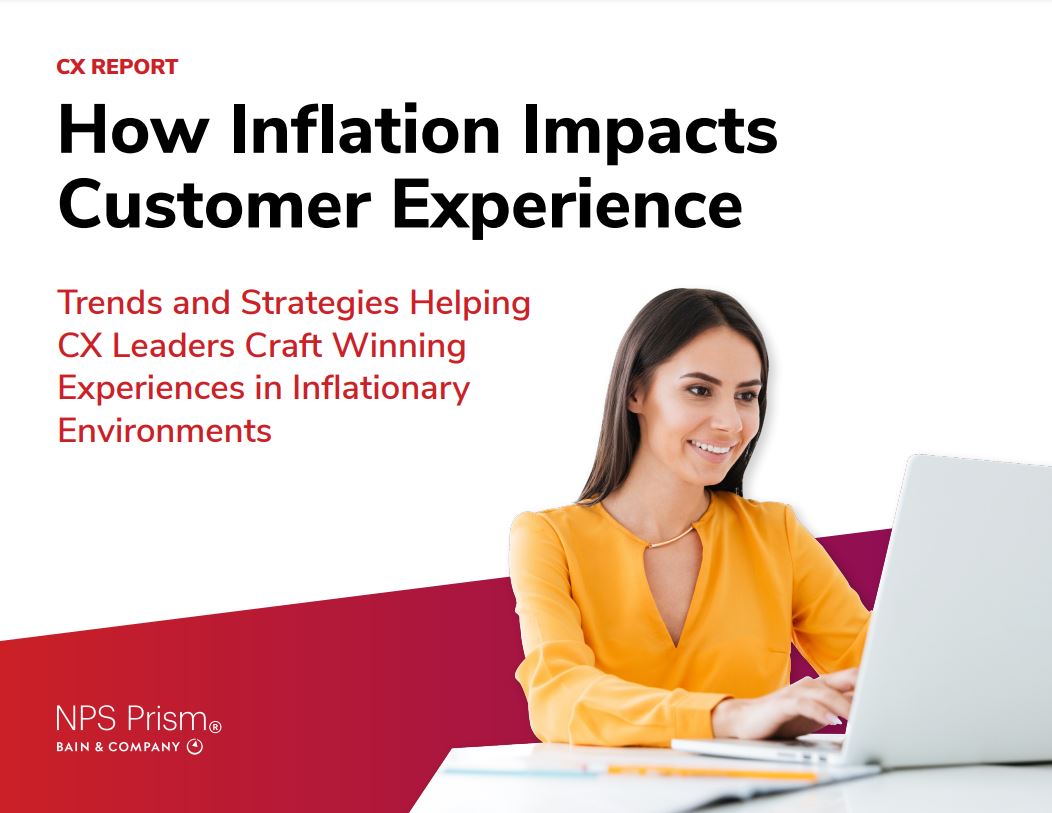 CX REPORT

How Inflation Impacts Customer Experience

Trends and Strategies Helping CX Leaders Craft Winning Experiences in Inflationary Environments

NPS Prism®
BAIN & COMPANY